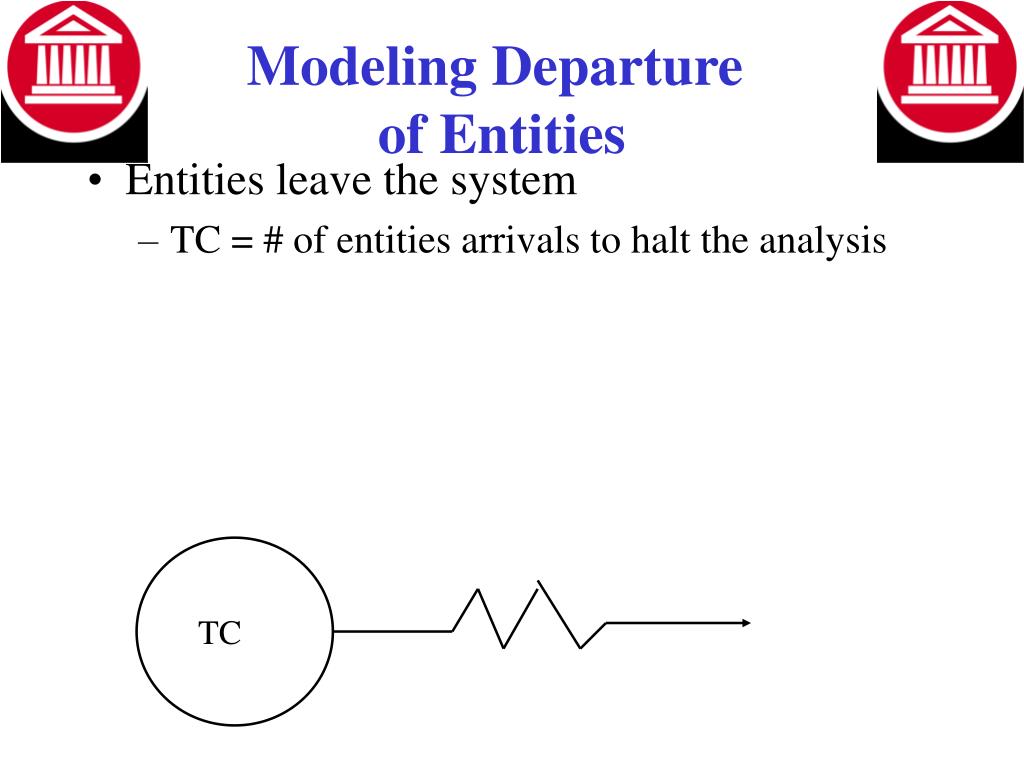 Modeling Departure of Entities

• Entities leave the system
– TC = # of entities arrivals to halt the analysis

TC